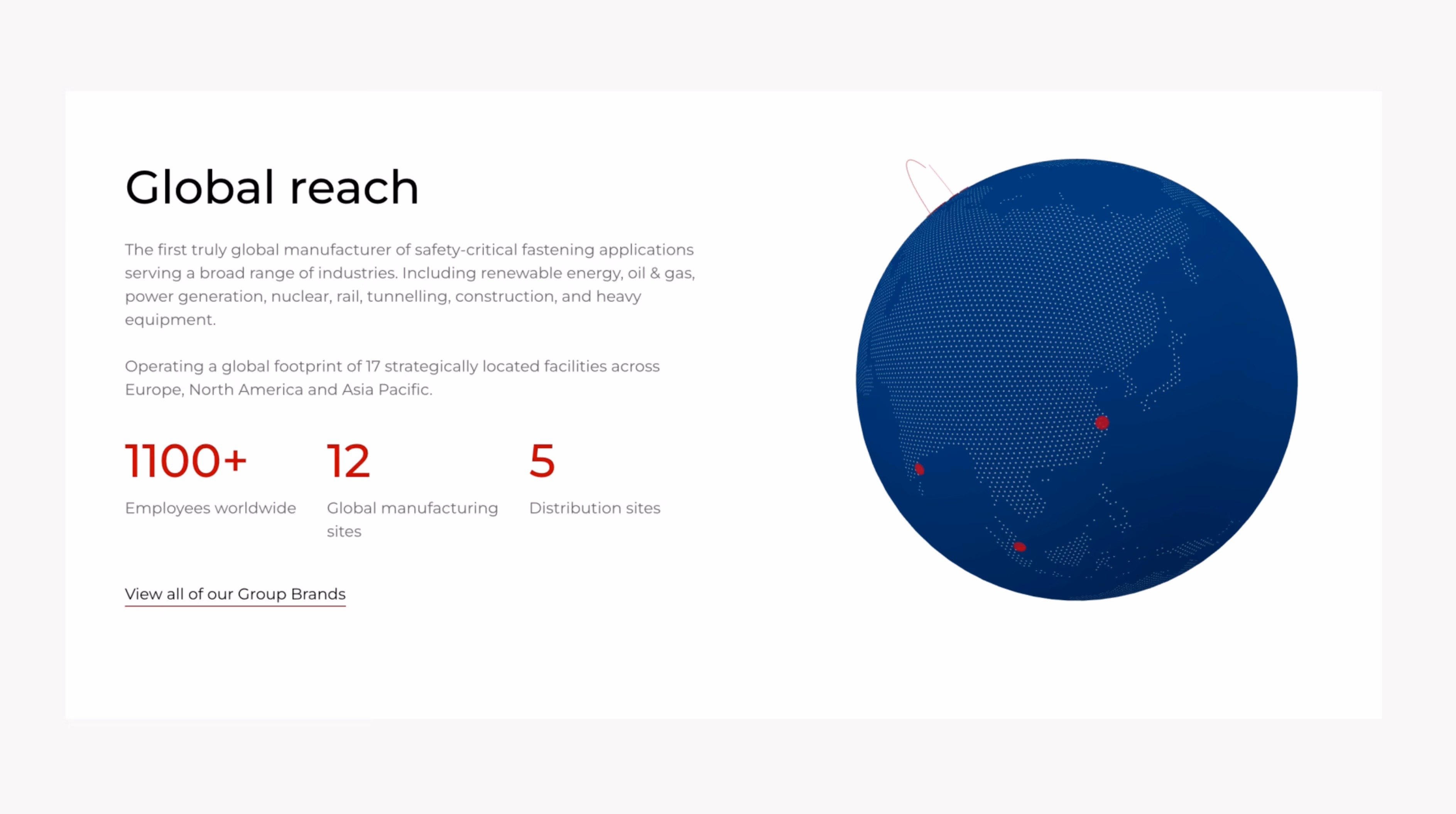 Global reach

The first truly global manufacturer of safety-critical fastening applications serving a broad range of industries. Including renewable energy, oil & gas, power generation, nuclear, rail, tunnelling, construction, and heavy equipment.

Operating a global footprint of 17 strategically located facilities across Europe, North America and Asia Pacific.

1100+
Employees worldwide

12
Global manufacturing sites

5
Distribution sites

View all of our Group Brands